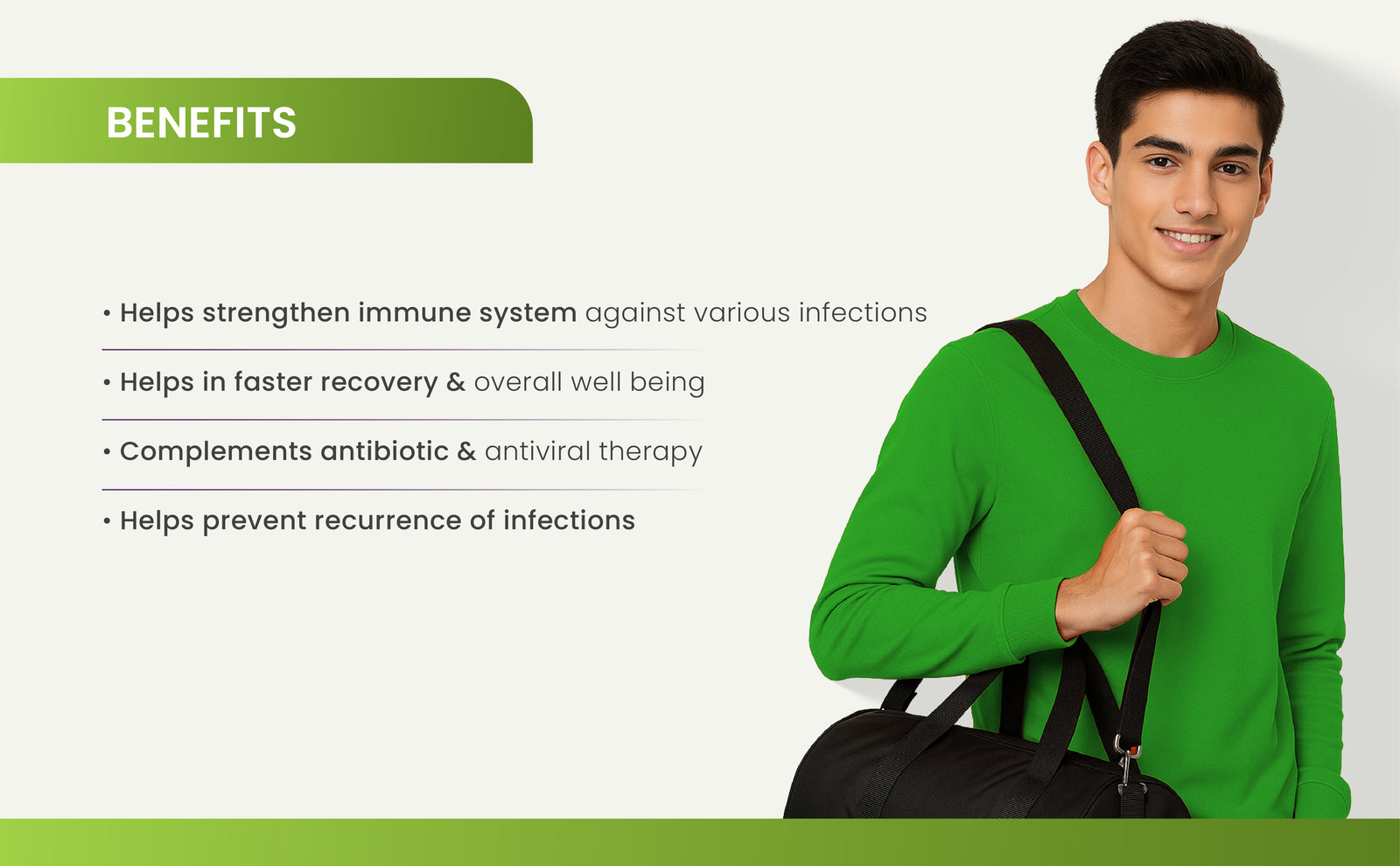 BENEFITS

• Helps strengthen immune system against various infections

• Helps in faster recovery & overall well being

• Complements antibiotic & antiviral therapy

• Helps prevent recurrence of infections